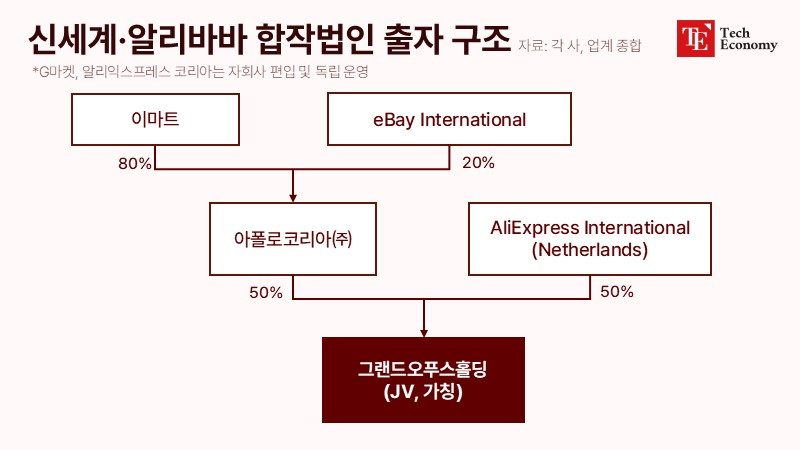 신세계·알리바바 합작법인 출자 구조 자료: 각 사, 업계 종합

TE Tech Economy

*G마켓, 알리익스프레스 코리아는 자회사 편입 및 독립 운영

이마트

eBay International

80%

20%

아폴로코리아㈜

AliExpress International (Netherlands)

50%

50%

그랜드오푸스홀딩 (JV, 가칭)